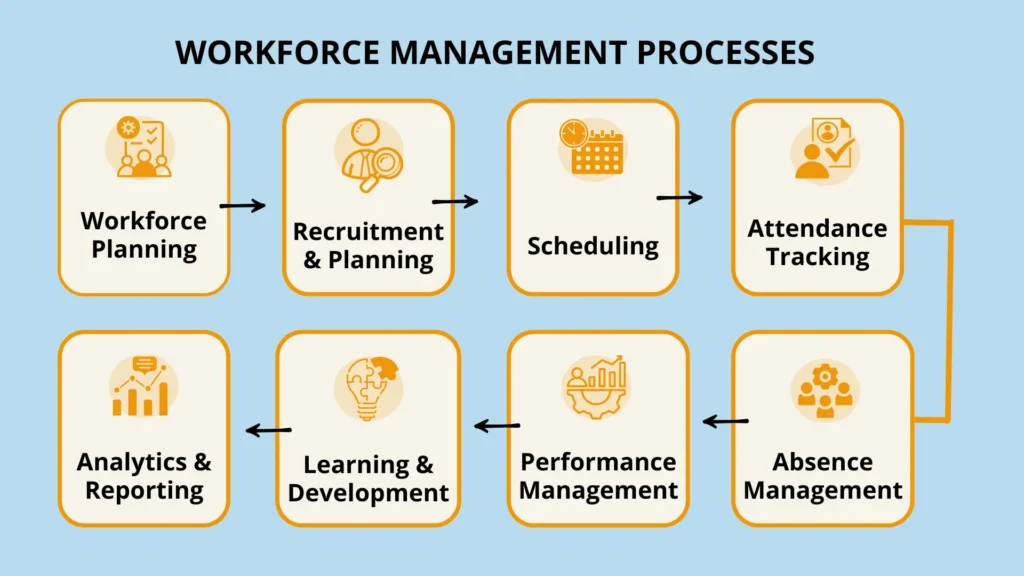 WORKFORCE MANAGEMENT PROCESSES

Workforce Planning

Recruitment & Planning

Scheduling

Attendance Tracking

Absence Management

Performance Management

Learning & Development

Analytics & Reporting